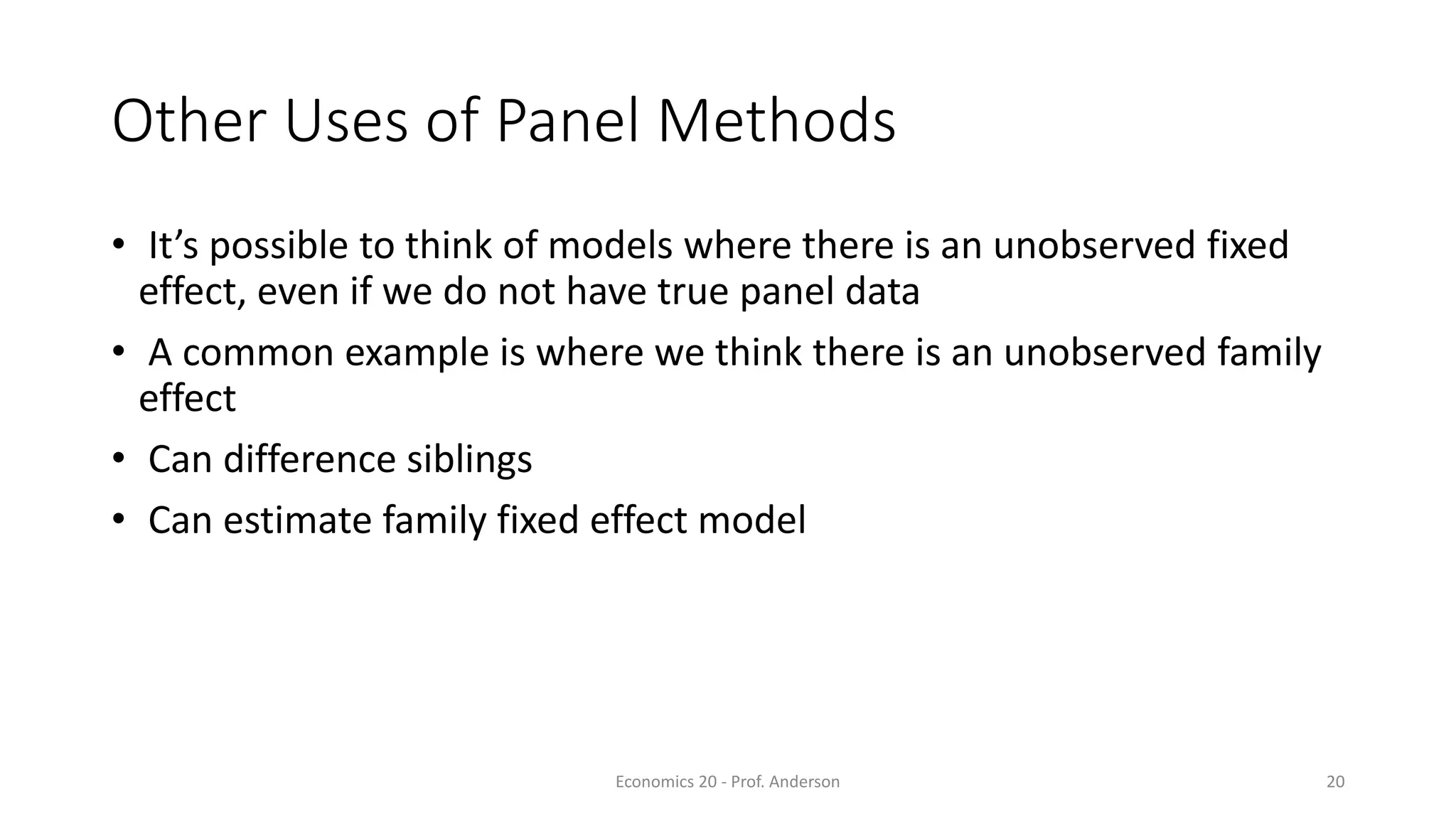 Other Uses of Panel Methods

• It’s possible to think of models where there is an unobserved fixed effect, even if we do not have true panel data

• A common example is where we think there is an unobserved family effect

• Can difference siblings

• Can estimate family fixed effect model

Economics 20 - Prof. Anderson

20